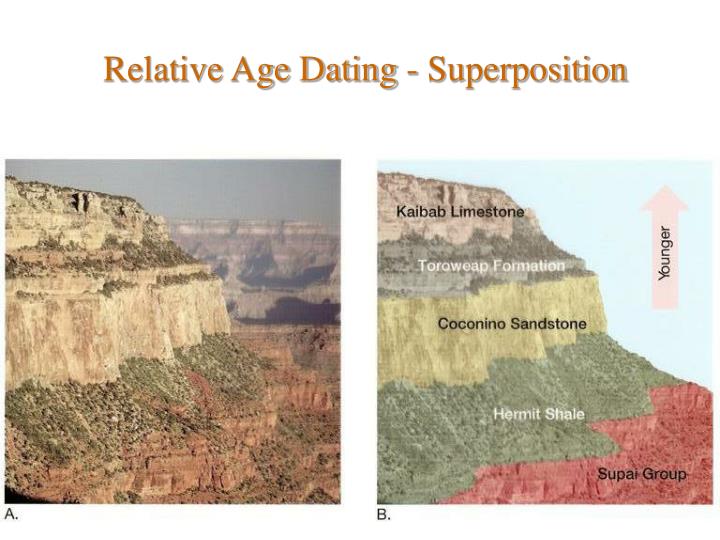 Relative Age Dating - Superposition

A.

Kaibab Limestone

Toroweap Formation

Coconino Sandstone

Hermit Shale

Supai Group

Younger

B.